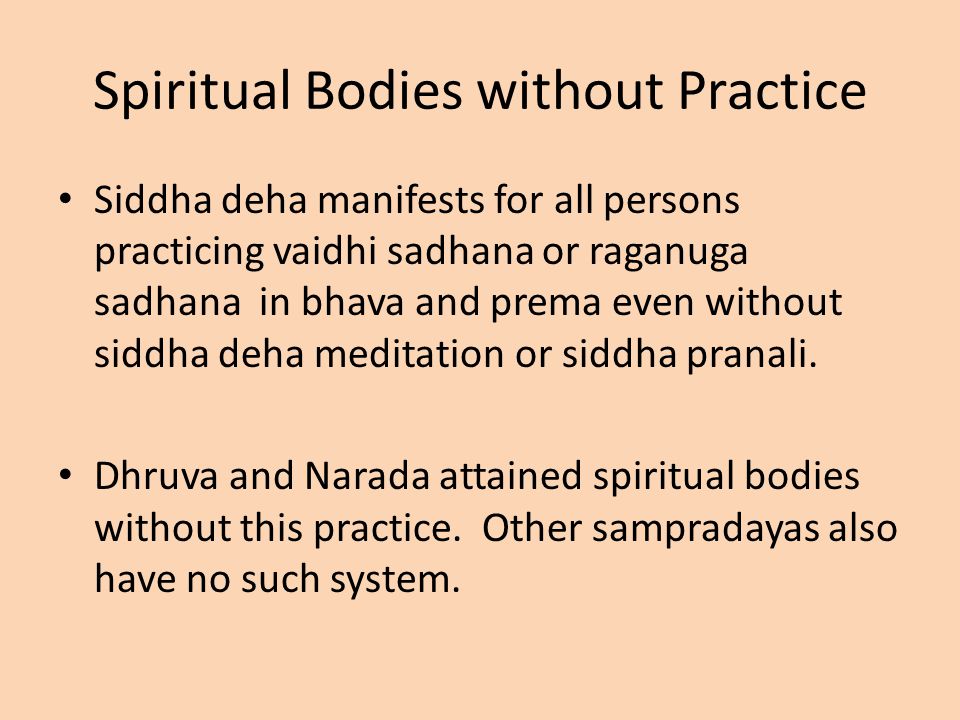 Spiritual Bodies without Practice

• Siddha deha manifests for all persons practicing vaidhi sadhana or raganuga sadhana in bhava and prema even without siddha deha meditation or siddha pranali.

• Dhruva and Narada attained spiritual bodies without this practice. Other sampradayas also have no such system.